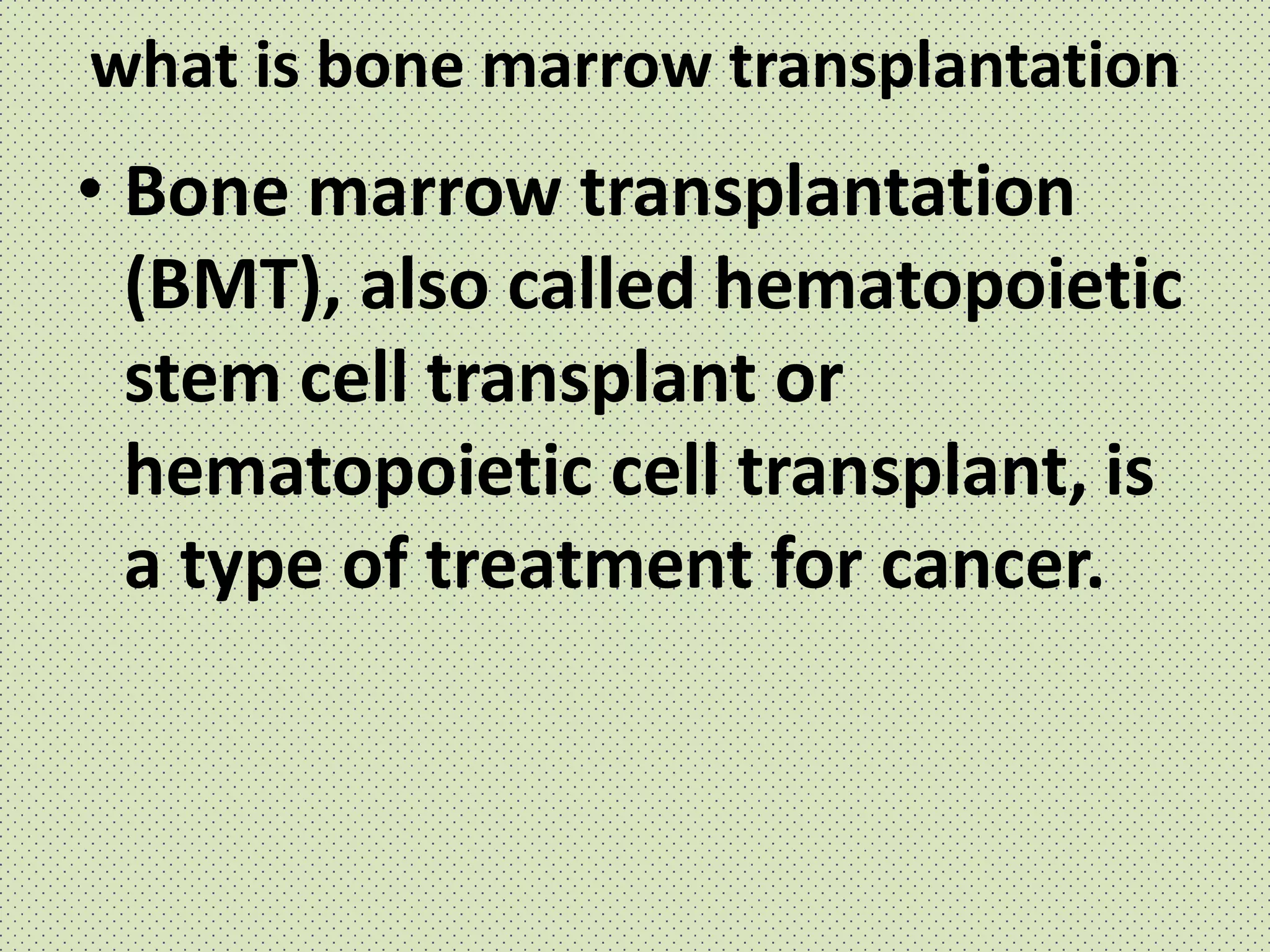 what is bone marrow transplantation

• Bone marrow transplantation (BMT), also called hematopoietic stem cell transplant or hematopoietic cell transplant, is a type of treatment for cancer.